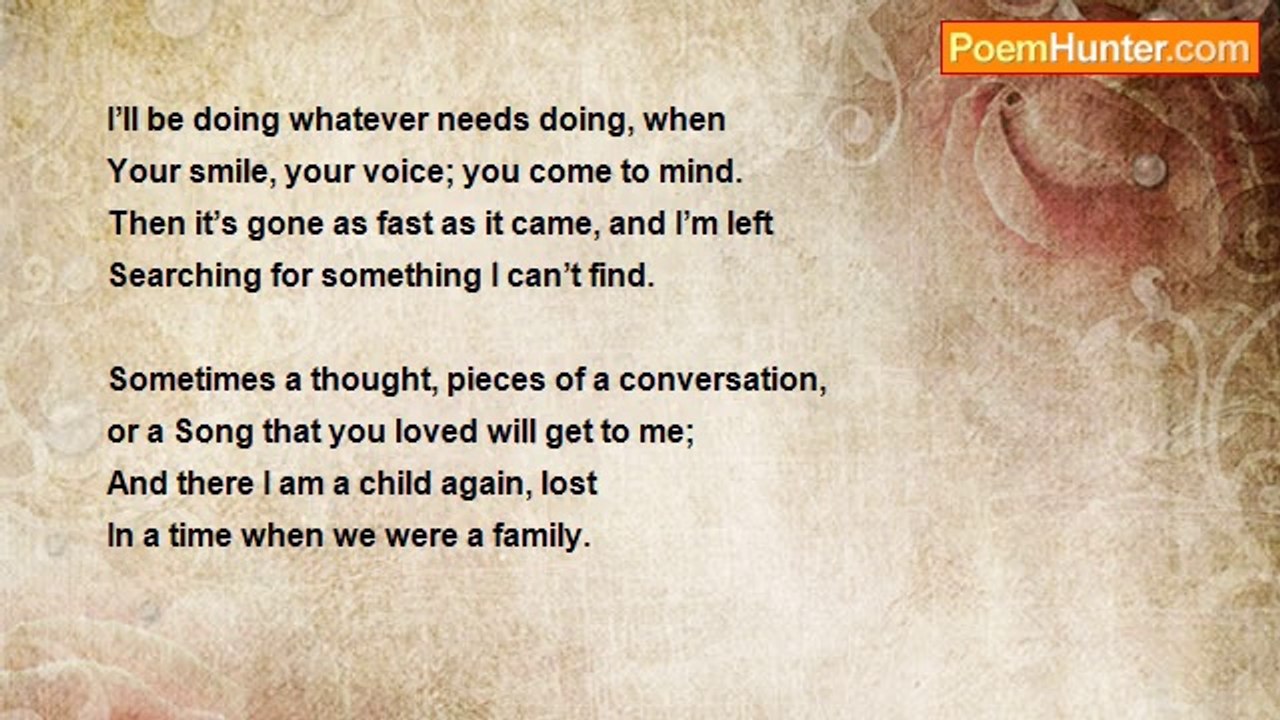 PoemHunter.com

I’ll be doing whatever needs doing, when
Your smile, your voice; you come to mind.
Then it’s gone as fast as it came, and I’m left
Searching for something I can’t find.

Sometimes a thought, pieces of a conversation,
or a Song that you loved will get to me;
And there I am a child again, lost
In a time when we were a family.